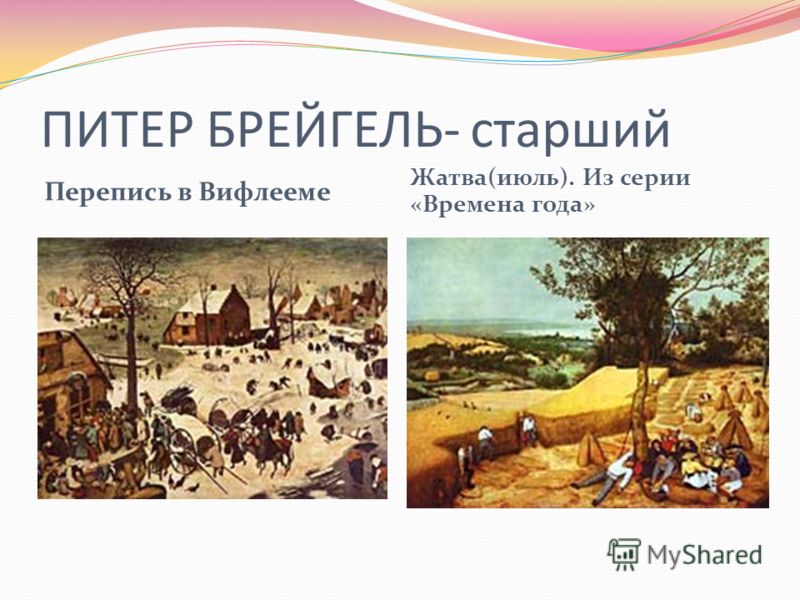 ПИТЕР БРЕЙГЕЛЬ- старший

Перепись в Вифлееме

Жатва(июль). Из серии «Времена года»

MyShared